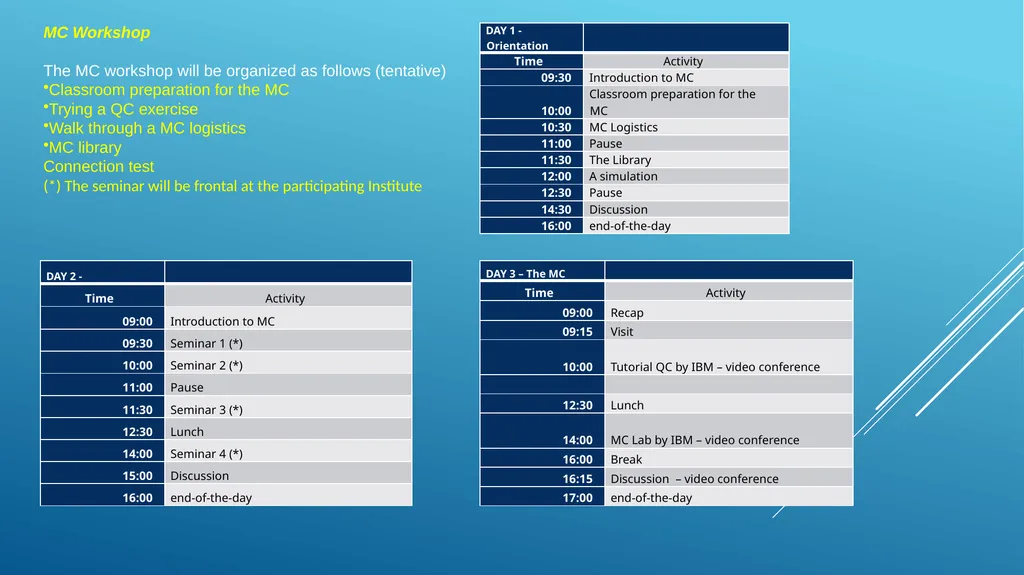 MC Workshop

The MC workshop will be organized as follows (tentative)
•Classroom preparation for the MC
•Trying a QC exercise
•Walk through a MC logistics
•MC library
Connection test
(*) The seminar will be frontal at the participating Institute

| DAY 1 - Orientation | |
|---|---|
| Time | Activity |
| 09:30 | Introduction to MC |
| 10:00 | Classroom preparation for the MC |
| 10:30 | MC Logistics |
| 11:00 | Pause |
| 11:30 | The Library |
| 12:00 | A simulation |
| 12:30 | Pause |
| 14:30 | Discussion |
| 16:00 | end-of-the-day |

| DAY 2 - | |
|---|---|
| Time | Activity |
| 09:00 | Introduction to MC |
| 09:30 | Seminar 1 (*) |
| 10:00 | Seminar 2 (*) |
| 11:00 | Pause |
| 11:30 | Seminar 3 (*) |
| 12:30 | Lunch |
| 14:00 | Seminar 4 (*) |
| 15:00 | Discussion |
| 16:00 | end-of-the-day |

| DAY 3 – The MC | |
|---|---|
| Time | Activity |
| 09:00 | Recap |
| 09:15 | Visit |
| 10:00 | Tutorial QC by IBM – video conference |
| | |
| 12:30 | Lunch |
| 14:00 | MC Lab by IBM – video conference |
| 16:00 | Break |
| 16:15 | Discussion – video conference |
| 17:00 | end-of-the-day |